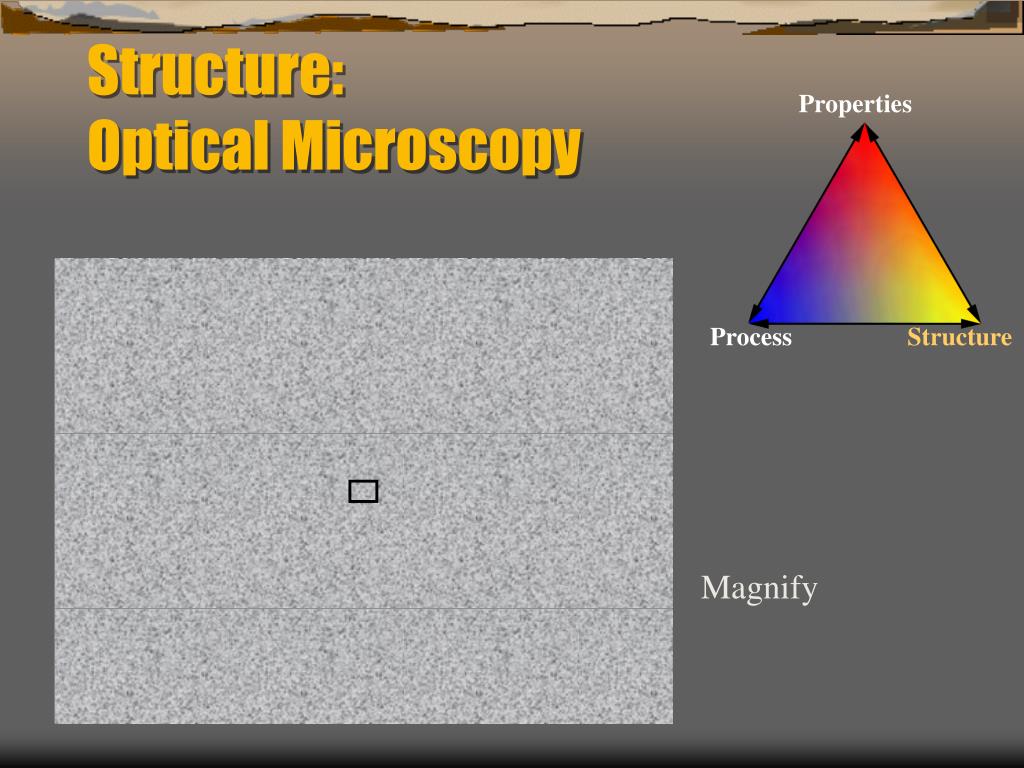 Structure:
Optical Microscopy

Properties

Process

Structure

Magnify